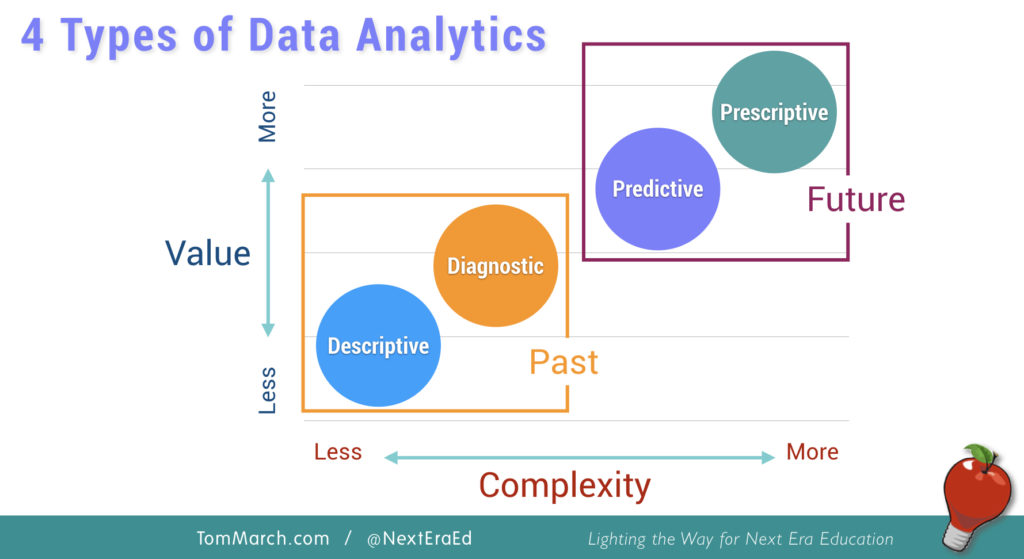 4 Types of Data Analytics

More

Value

Less

Prescriptive

Predictive

Future

Diagnostic

Descriptive

Past

Less

More

Complexity

TomMarch.com / @NextEraEd

Lighting the Way for Next Era Education